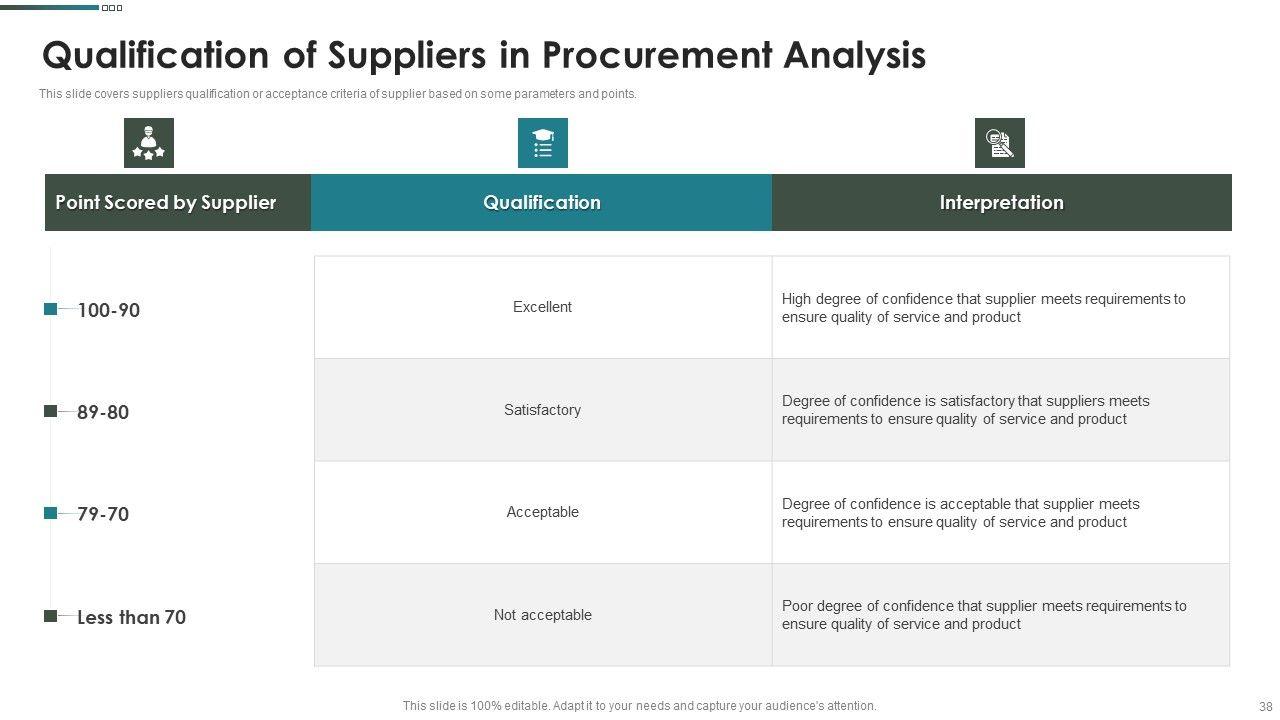 Qualification of Suppliers in Procurement Analysis

This slide covers suppliers qualification or acceptance criteria of supplier based on some parameters and points.

| Point Scored by Supplier | Qualification | Interpretation |
|---|---|---|
| 100-90 | Excellent | High degree of confidence that supplier meets requirements to ensure quality of service and product |
| 89-80 | Satisfactory | Degree of confidence is satisfactory that suppliers meets requirements to ensure quality of service and product |
| 79-70 | Acceptable | Degree of confidence is acceptable that supplier meets requirements to ensure quality of service and product |
| Less than 70 | Not acceptable | Poor degree of confidence that supplier meets requirements to ensure quality of service and product |

This slide is 100% editable. Adapt it to your needs and capture your audience's attention.

38